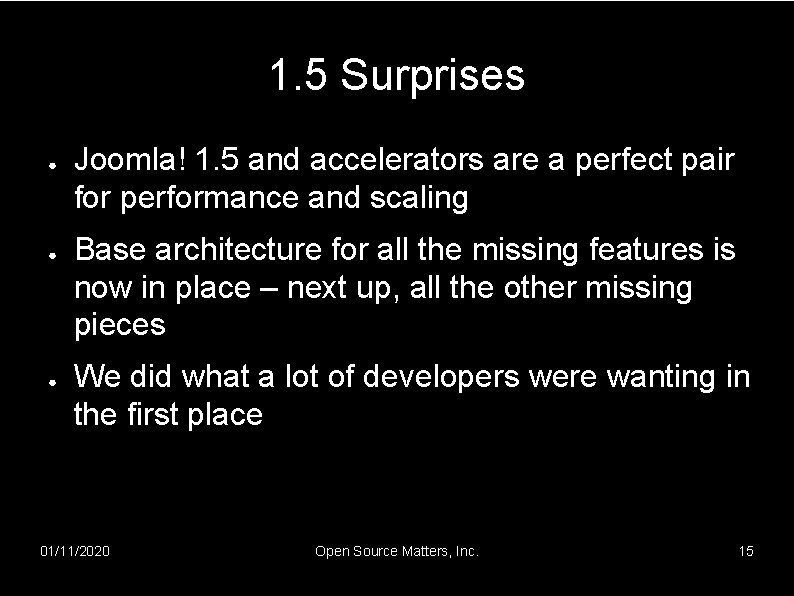 1.5 Surprises

• Joomla! 1.5 and accelerators are a perfect pair for performance and scaling
• Base architecture for all the missing features is now in place – next up, all the other missing pieces
• We did what a lot of developers were wanting in the first place

01/11/2020 Open Source Matters, Inc. 15